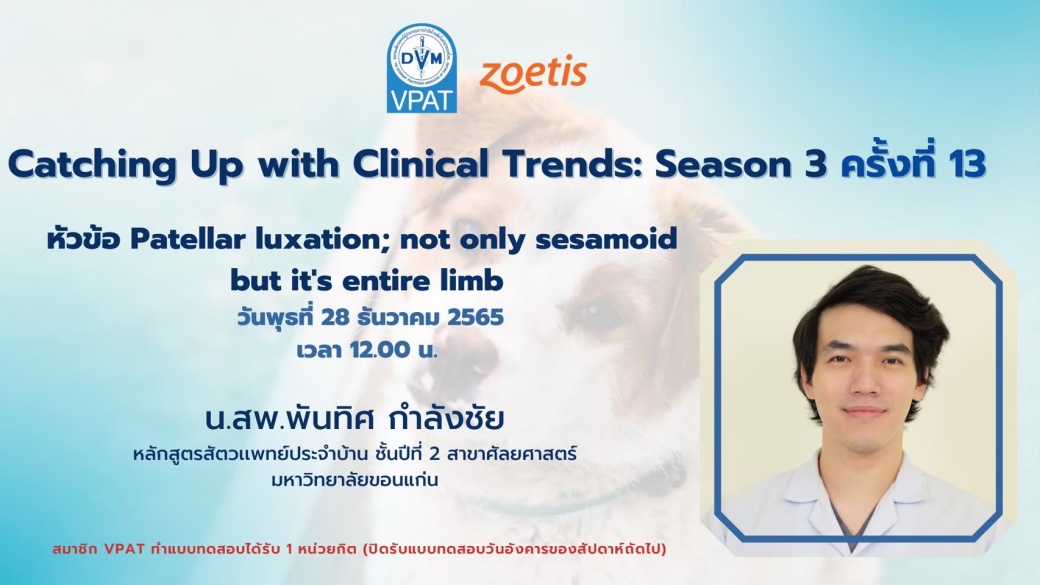 DVM
VPAT

zoetis

Catching Up with Clinical Trends: Season 3 ครั้งที่ 13

หัวข้อ Patellar luxation; not only sesamoid but it's entire limb

วันพุธที่ 28 ธันวาคม 2565
เวลา 12.00 น.

น.สพ.พันทิศ กำลังชัย
หลักสูตรสัตวแพทย์ประจำบ้าน ชั้นปีที่ 2 สาขาศัลยศาสตร์
มหาวิทยาลัยขอนแก่น

สมาชิก VPAT ทำแบบทดสอบได้รับ 1 หน่วยกิต (ปิดรับแบบทดสอบวันอังคารของสัปดาห์ถัดไป)